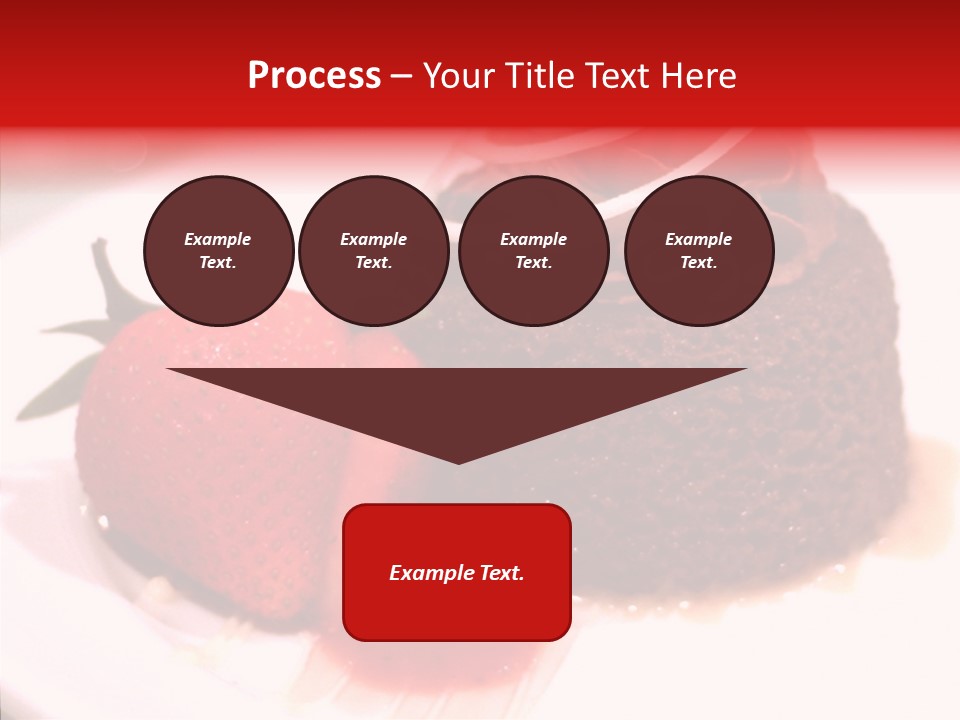 Process – Your Title Text Here

Example Text.

Example Text.

Example Text.

Example Text.

Example Text.